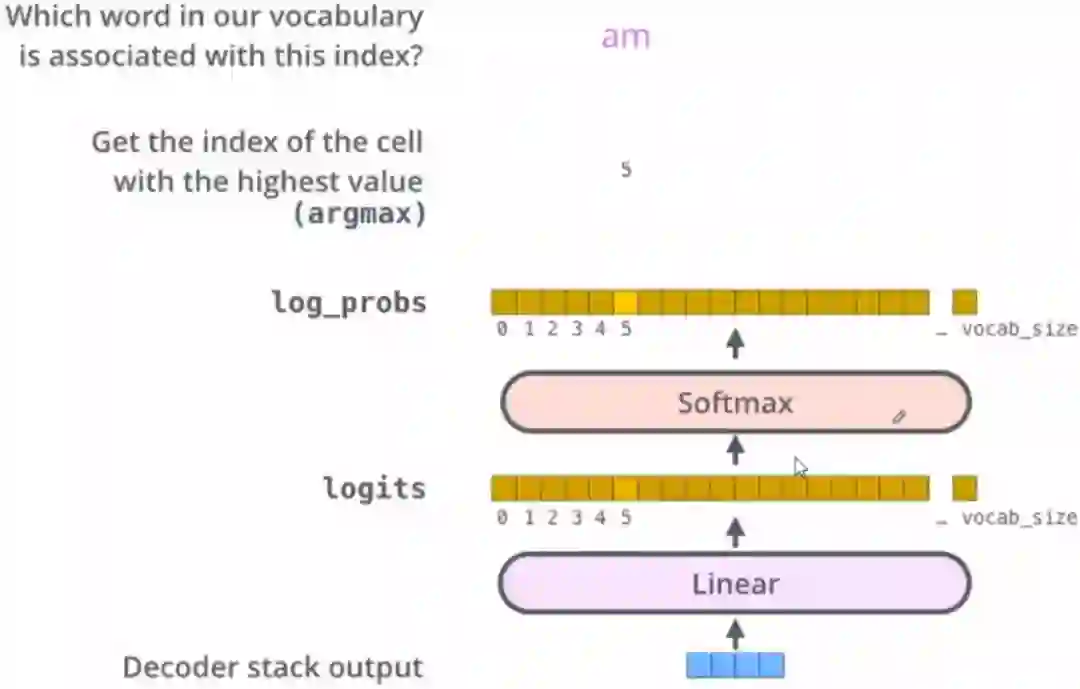 Which word in our vocabulary is associated with this index?

am

Get the index of the cell with the highest value (argmax)

5

log_probs

0 1 2 3 4 5 … vocab_size

Softmax

logits

0 1 2 3 4 5 … vocab_size

Linear

Decoder stack output